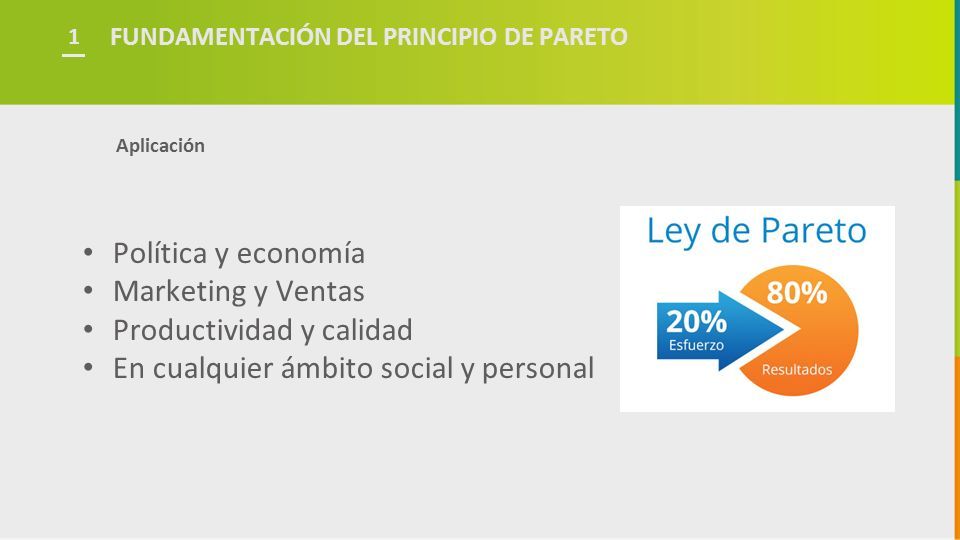 1 FUNDAMENTACIÓN DEL PRINCIPIO DE PARETO

Aplicación

• Política y economía
• Marketing y Ventas
• Productividad y calidad
• En cualquier ámbito social y personal

Ley de Pareto

20%
Esfuerzo

80%
Resultados